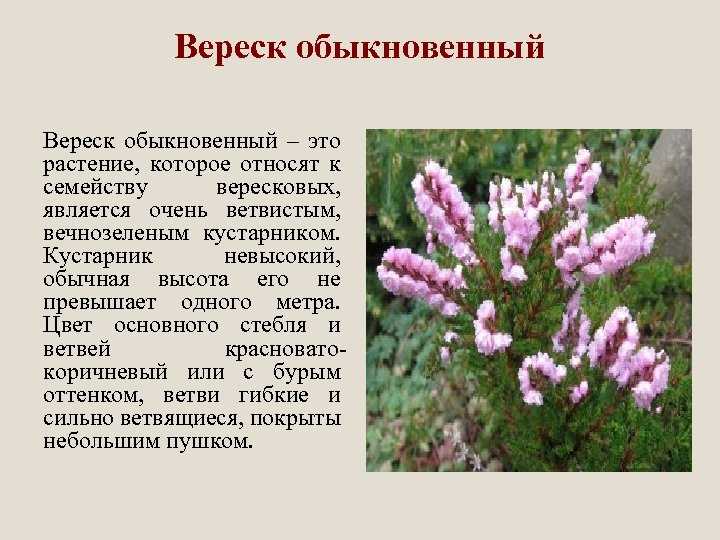 Вереск обыкновенный

Вереск обыкновенный – это растение, которое относят к семейству вересковых, является очень ветвистым, вечнозеленым кустарником. Кустарник невысокий, обычная высота его не превышает одного метра. Цвет основного стебля и ветвей красновато-коричневый или с бурым оттенком, ветви гибкие и сильно ветвящиеся, покрыты небольшим пушком.